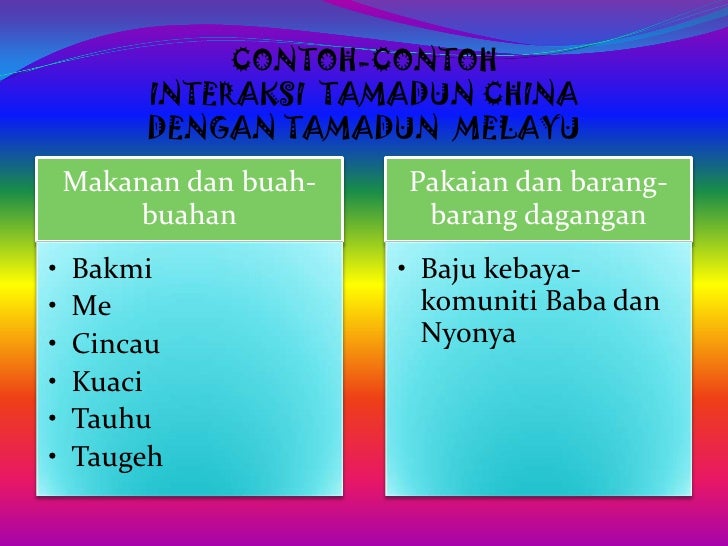 CONTOH-CONTOH INTERAKSI TAMADUN CHINA DENGAN TAMADUN MELAYU

Makanan dan buah-buahan

• Bakmi
• Me
• Cincau
• Kuaci
• Tauhu
• Taugeh

Pakaian dan barang-barang dagangan

• Baju kebaya-komuniti Baba dan Nyonya